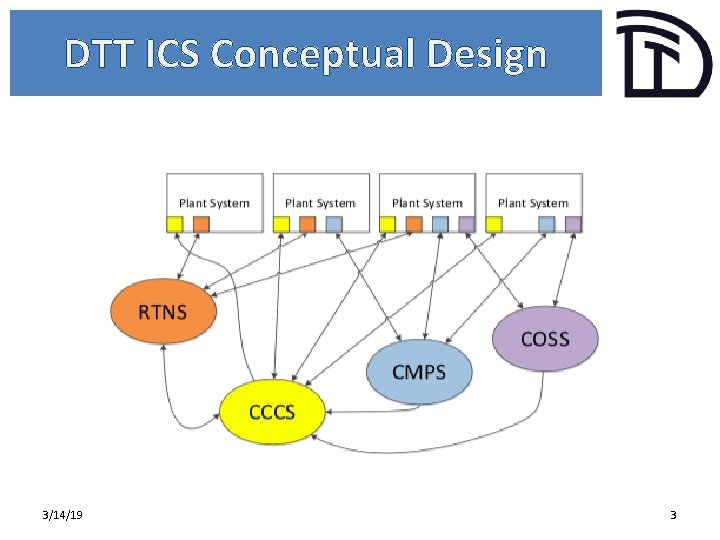 DTT ICS Conceptual Design

Plant System

Plant System

Plant System

Plant System

RTNS

COSS

CMPS

CCCS

3/14/19

3